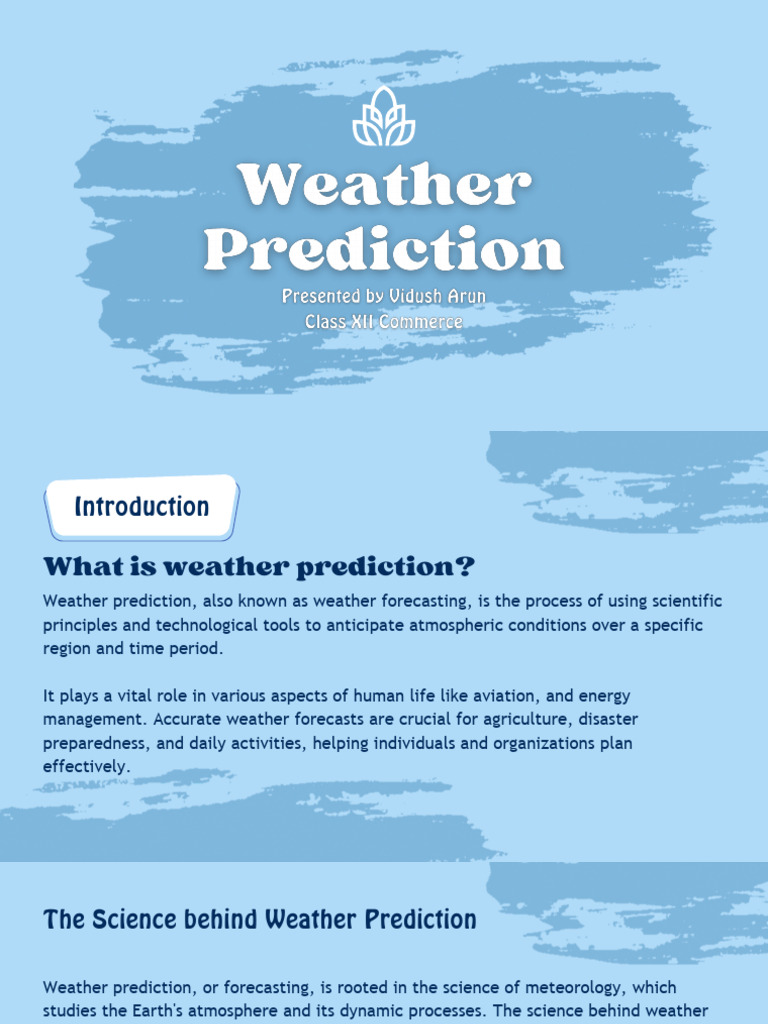 Weather Prediction

Presented by Vidush Arun
Class XII Commerce

Introduction

What is weather prediction?

Weather prediction, also known as weather forecasting, is the process of using scientific principles and technological tools to anticipate atmospheric conditions over a specific region and time period.

It plays a vital role in various aspects of human life like aviation, and energy management. Accurate weather forecasts are crucial for agriculture, disaster preparedness, and daily activities, helping individuals and organizations plan effectively.

The Science behind Weather Prediction

Weather prediction, or forecasting, is rooted in the science of meteorology, which studies the Earth's atmosphere and its dynamic processes. The science behind weather